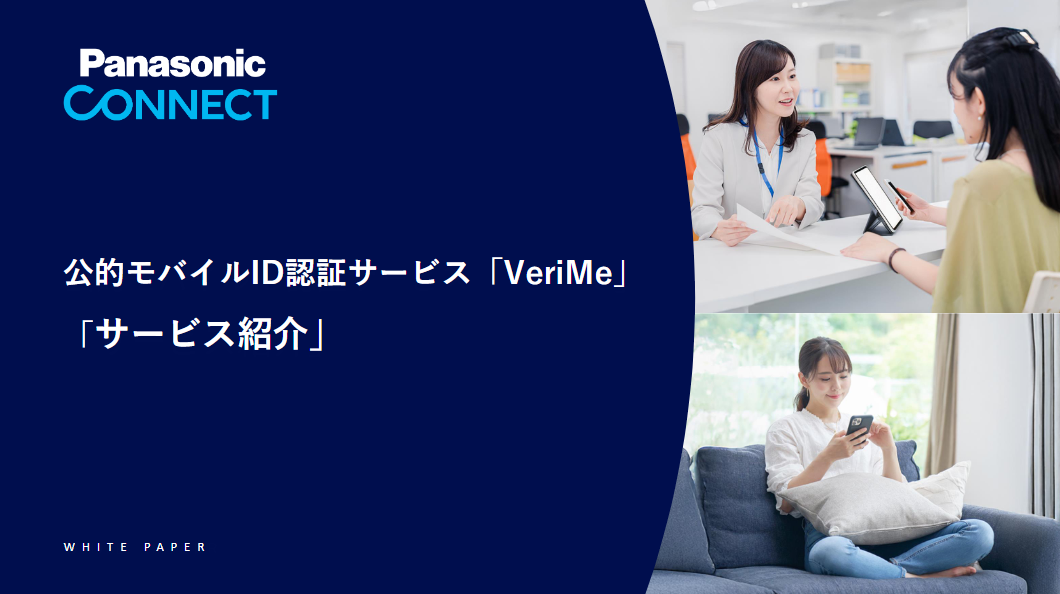 Panasonic
CONNECT

公的モバイルID認証サービス「VeriMe」
「サービス紹介」

WHITE PAPER